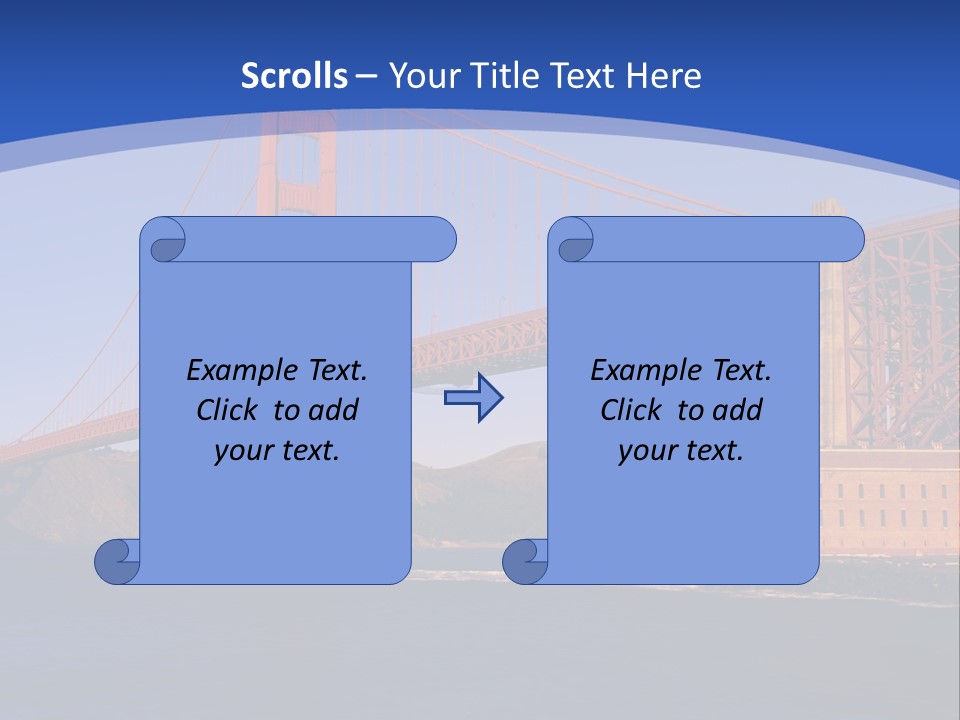 Scrolls – Your Title Text Here

Example Text. Click to add your text.

Example Text. Click to add your text.